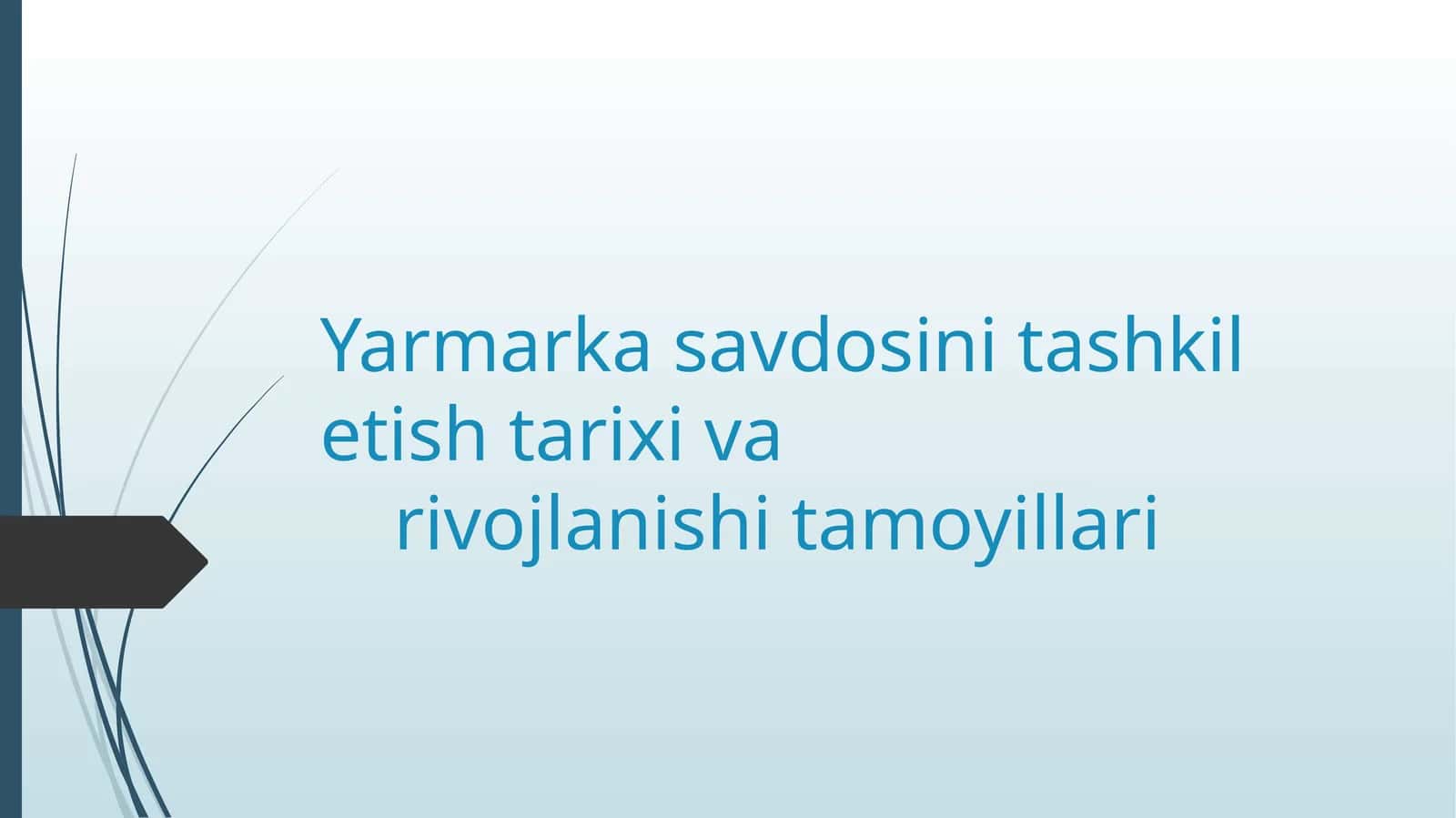 Yarmarka savdosini tashkil etish tarixi va rivojlanishi tamoyillari